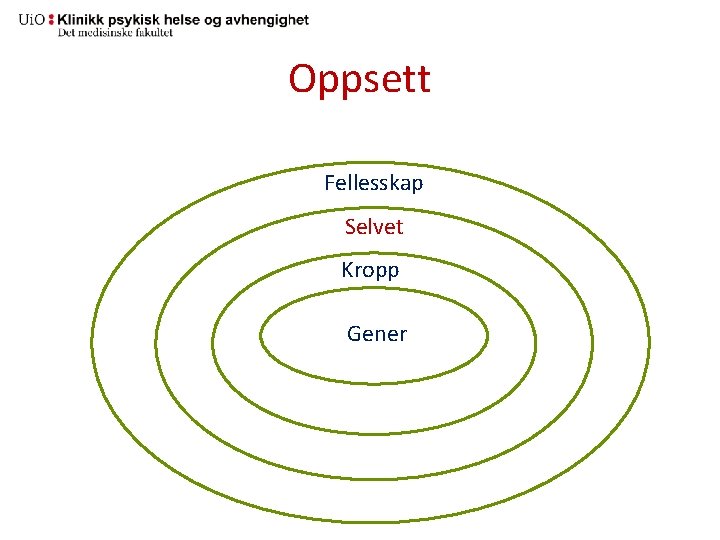 UiO : Klinikk psykisk helse og avhengighet
Det medisinske fakultet

Oppsett

Fellesskap

Selvet

Kropp

Gener